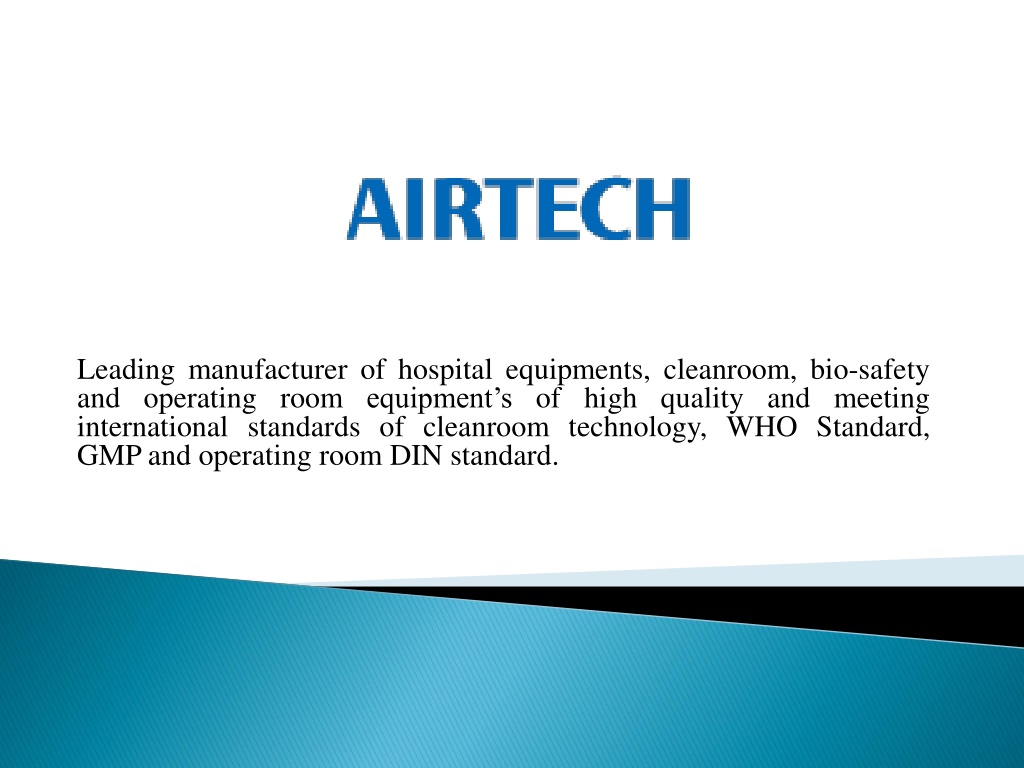 AIRTECH

Leading manufacturer of hospital equipments, cleanroom, bio-safety and operating room equipment's of high quality and meeting international standards of cleanroom technology, WHO Standard, GMP and operating room DIN standard.